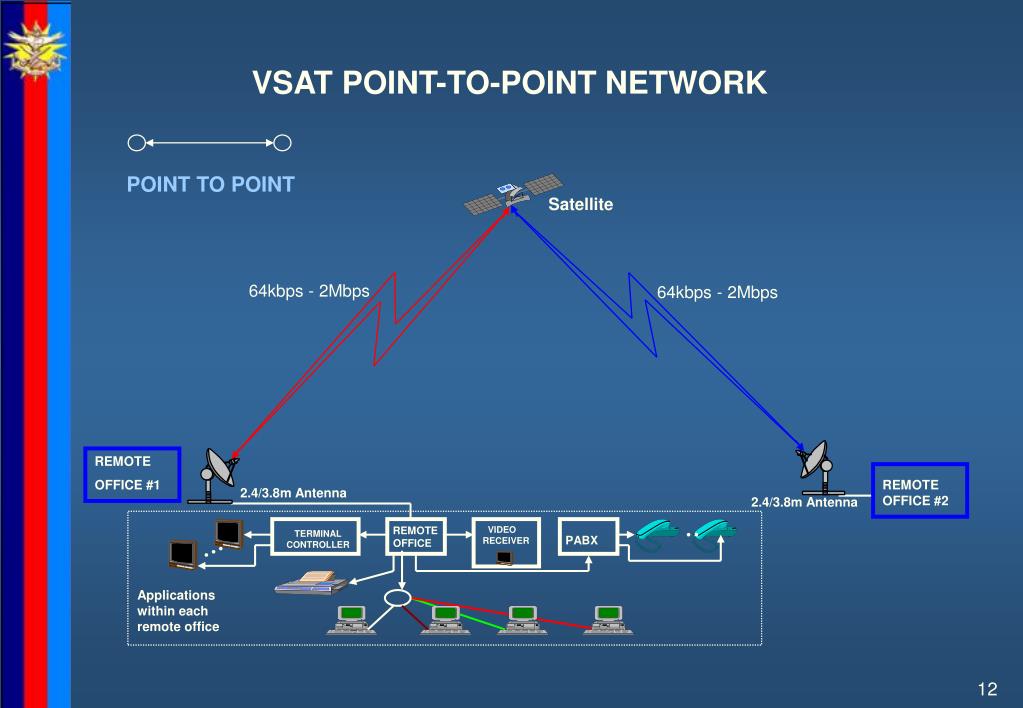 VSAT POINT-TO-POINT NETWORK

POINT TO POINT

Satellite

64kbps - 2Mbps

64kbps - 2Mbps

REMOTE OFFICE #1

2.4/3.8m Antenna

2.4/3.8m Antenna

REMOTE OFFICE #2

TERMINAL CONTROLLER

REMOTE OFFICE

VIDEO RECEIVER

PABX

Applications within each remote office

12